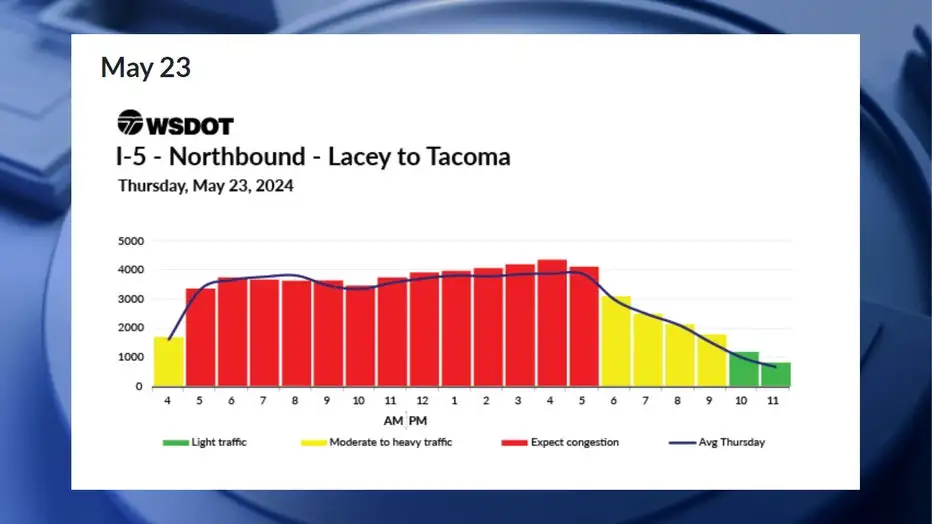 May 23

WSDOT

I-5 - Northbound - Lacey to Tacoma

Thursday, May 23, 2024

5000
4000
3000
2000
1000
0

4 5 6 7 8 9 10 11 12 1 2 3 4 5 6 7 8 9 10 11

AM PM

Light traffic
Moderate to heavy traffic
Expect congestion
Avg Thursday